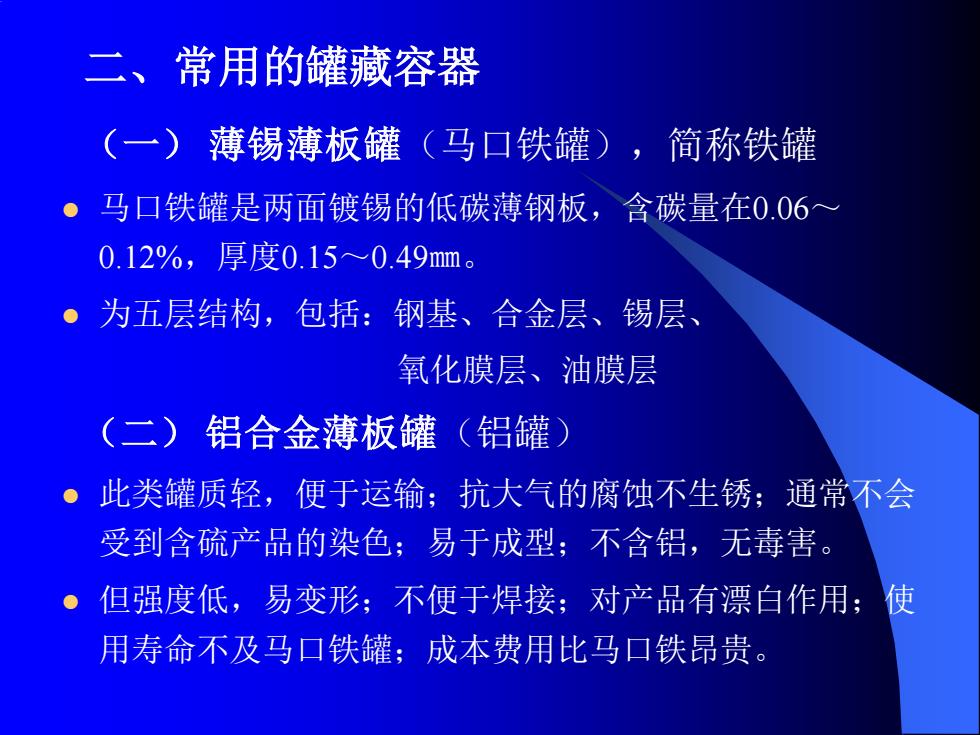 二、常用的罐藏容器

（一） 薄锡薄板罐（马口铁罐），简称铁罐

- 马口铁罐是两面镀锡的低碳薄钢板，含碳量在0.06～0.12%，厚度0.15～0.49㎜。
- 为五层结构，包括：钢基、合金层、锡层、氧化膜层、油膜层

（二） 铝合金薄板罐（铝罐）

- 此类罐质轻，便于运输；抗大气的腐蚀不生锈；通常不会受到含硫产品的染色；易于成型；不含铝，无毒害。
- 但强度低，易变形；不便于焊接；对产品有漂白作用；使用寿命不及马口铁罐；成本费用比马口铁昂贵。